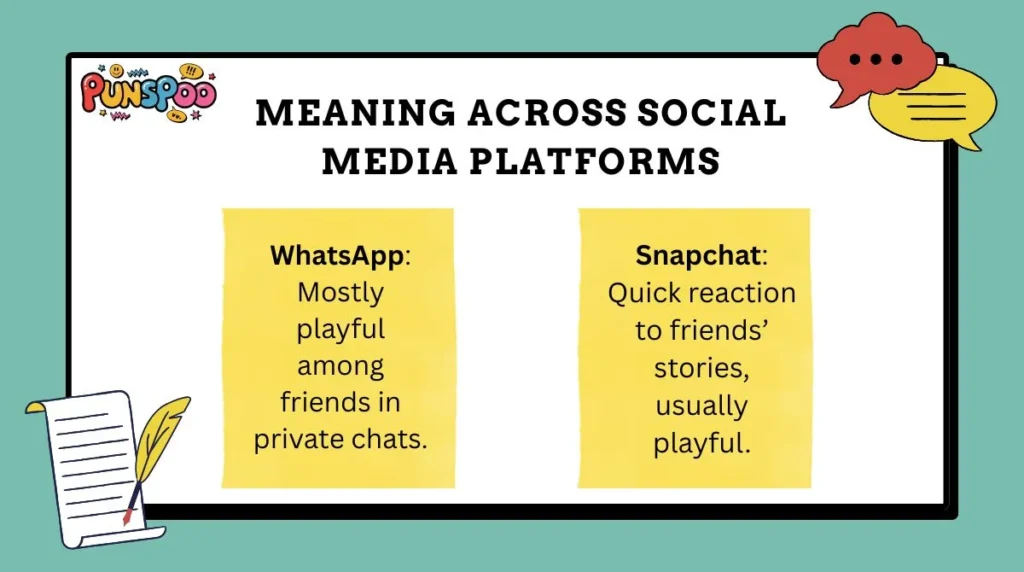 PUNSPOO

MEANING ACROSS SOCIAL MEDIA PLATFORMS

WhatsApp: Mostly playful among friends in private chats.

Snapchat: Quick reaction to friends' stories, usually playful.